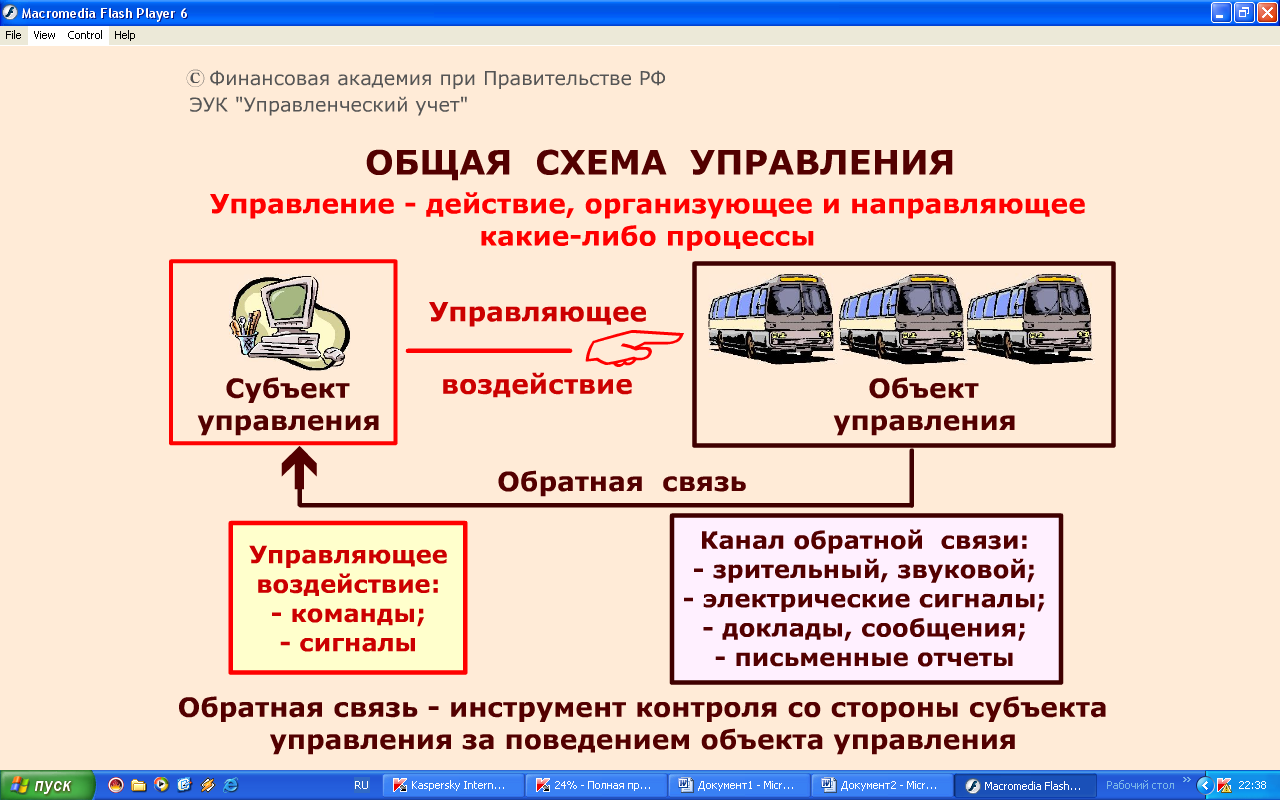 Macromedia Flash Player 6
File View Control Help

© Финансовая академия при Правительстве РФ
ЭУК "Управленческий учет"

ОБЩАЯ СХЕМА УПРАВЛЕНИЯ
Управление - действие, организующее и направляющее какие-либо процессы

Субъект управления

Управляющее воздействие

Объект управления

Обратная связь

Управляющее воздействие:
- команды;
- сигналы

Канал обратной связи:
- зрительный, звуковой;
- электрические сигналы;
- доклады, сообщения;
- письменные отчеты

Обратная связь - инструмент контроля со стороны субъекта управления за поведением объекта управления

пуск RU Kaspersky Intern... 24% - Полная пр... Документ1 - Micr... Документ2 - Micr... Macromedia Flash... Рабочий стол 22:38